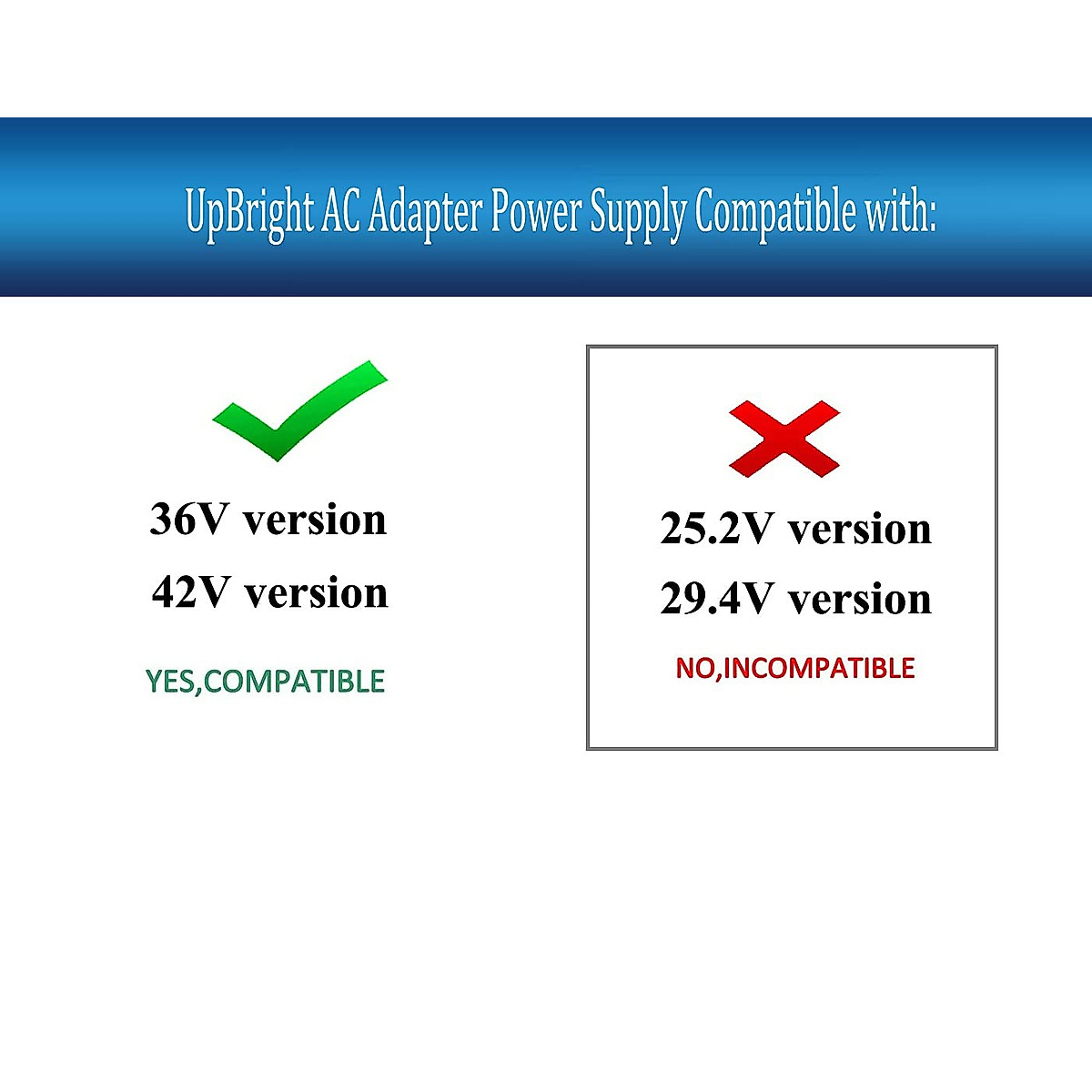 UpBright AC Adapter Power Supply Compatible with:

36V version
42V version

YES,COMPATIBLE

25.2V version
29.4V version

NO,INCOMPATIBLE